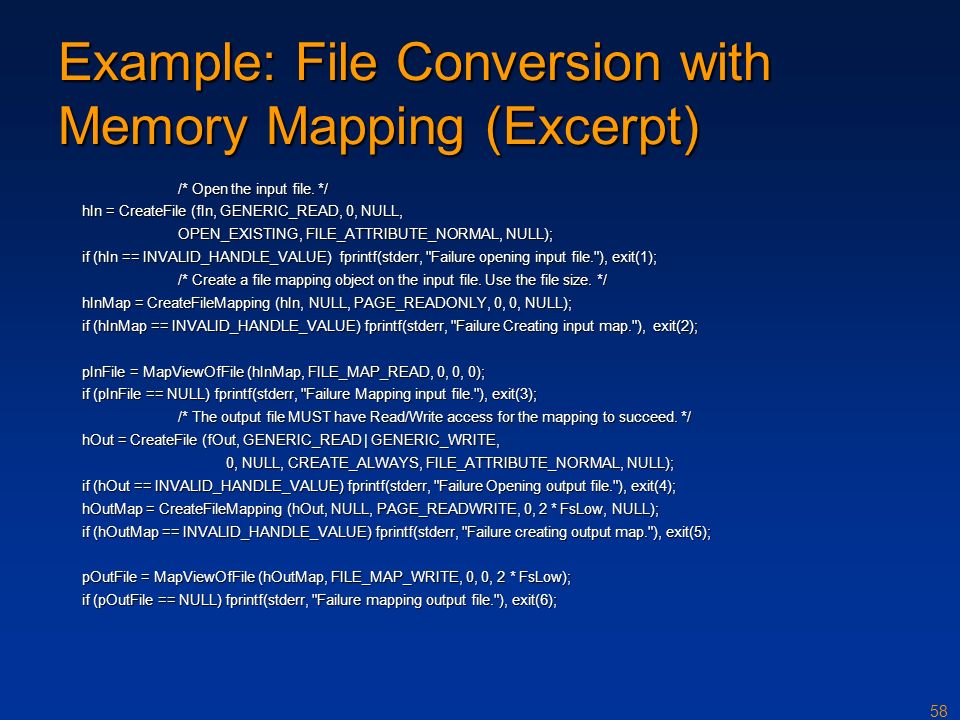 Example: File Conversion with Memory Mapping (Excerpt)

/* Open the input file. */
hIn = CreateFile (fIn, GENERIC_READ, 0, NULL,
OPEN_EXISTING, FILE_ATTRIBUTE_NORMAL, NULL);
if (hIn == INVALID_HANDLE_VALUE) fprintf(stderr, "Failure opening input file."), exit(1);
/* Create a file mapping object on the input file. Use the file size. */
hInMap = CreateFileMapping (hIn, NULL, PAGE_READONLY, 0, 0, NULL);
if (hInMap == INVALID_HANDLE_VALUE) fprintf(stderr, "Failure Creating input map."), exit(2);

pInFile = MapViewOfFile (hInMap, FILE_MAP_READ, 0, 0, 0);
if (pInFile == NULL) fprintf(stderr, "Failure Mapping input file."), exit(3);
/* The output file MUST have Read/Write access for the mapping to succeed. */
hOut = CreateFile (fOut, GENERIC_READ | GENERIC_WRITE,
0, NULL, CREATE_ALWAYS, FILE_ATTRIBUTE_NORMAL, NULL);
if (hOut == INVALID_HANDLE_VALUE) fprintf(stderr, "Failure Opening output file."), exit(4);
hOutMap = CreateFileMapping (hOut, NULL, PAGE_READWRITE, 0, 2 * FsLow, NULL);
if (hOutMap == INVALID_HANDLE_VALUE) fprintf(stderr, "Failure creating output map."), exit(5);

pOutFile = MapViewOfFile (hOutMap, FILE_MAP_WRITE, 0, 0, 2 * FsLow);
if (pOutFile == NULL) fprintf(stderr, "Failure mapping output file."), exit(6);

58